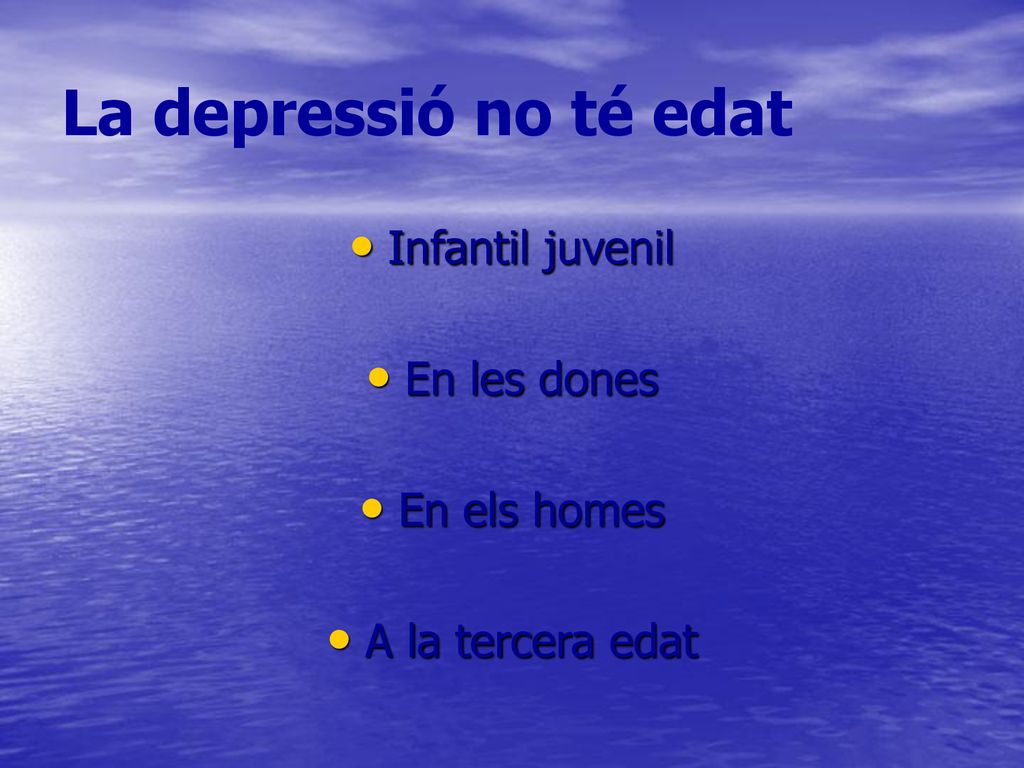 La depressió no té edat

• Infantil juvenil

• En les dones

• En els homes

• A la tercera edat